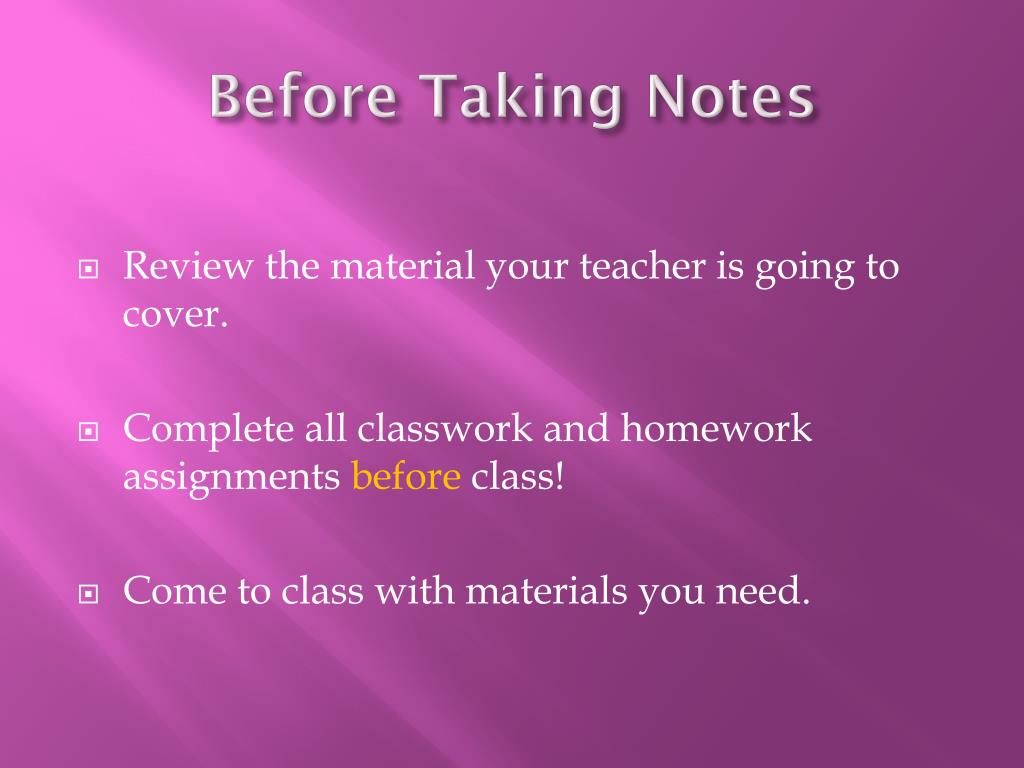 Before Taking Notes

Review the material your teacher is going to cover.

Complete all classwork and homework assignments before class!

Come to class with materials you need.